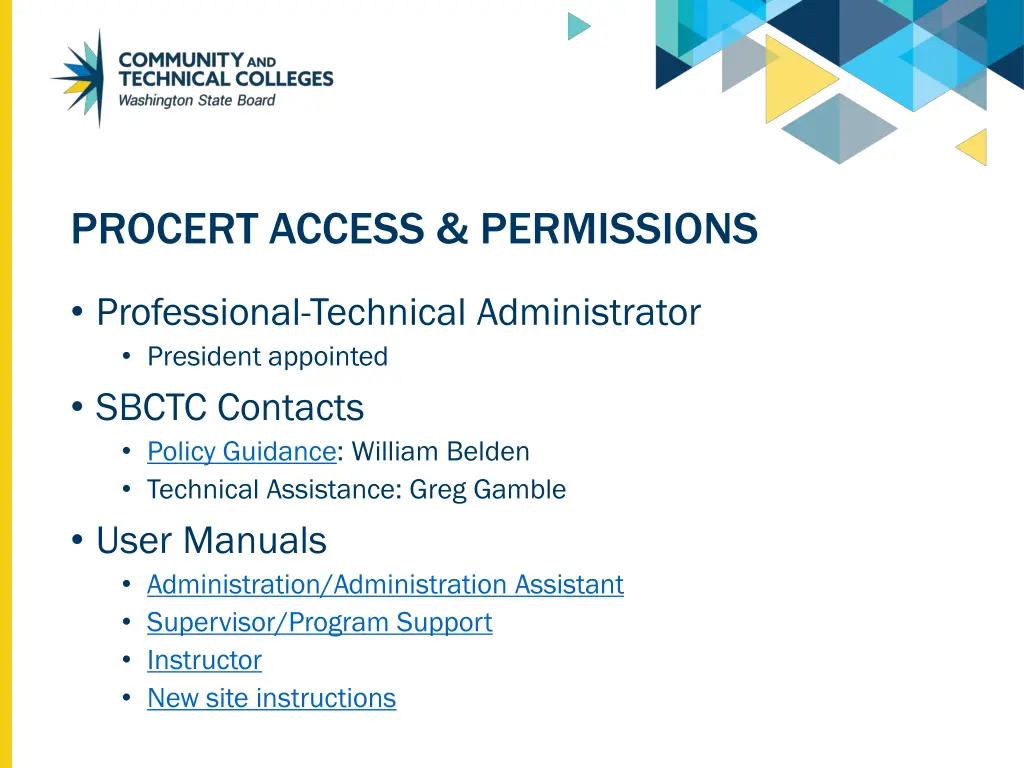 COMMUNITY AND TECHNICAL COLLEGES
Washington State Board

PROCERT ACCESS & PERMISSIONS

• Professional-Technical Administrator
 • President appointed
• SBCTC Contacts
 • Policy Guidance: William Belden
 • Technical Assistance: Greg Gamble
• User Manuals
 • Administration/Administration Assistant
 • Supervisor/Program Support
 • Instructor
 • New site instructions